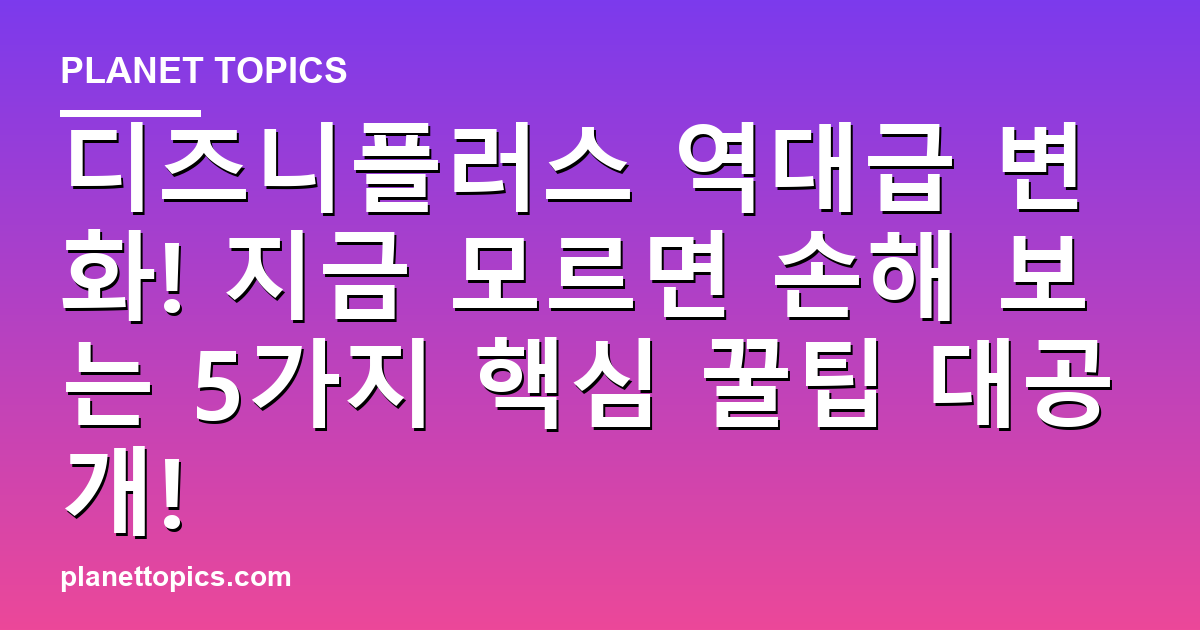 PLANET TOPICS

디즈니플러스 역대급 변화! 지금 모르면 손해 보는 5가지 핵심 꿀팁 대공개!

planettopics.com